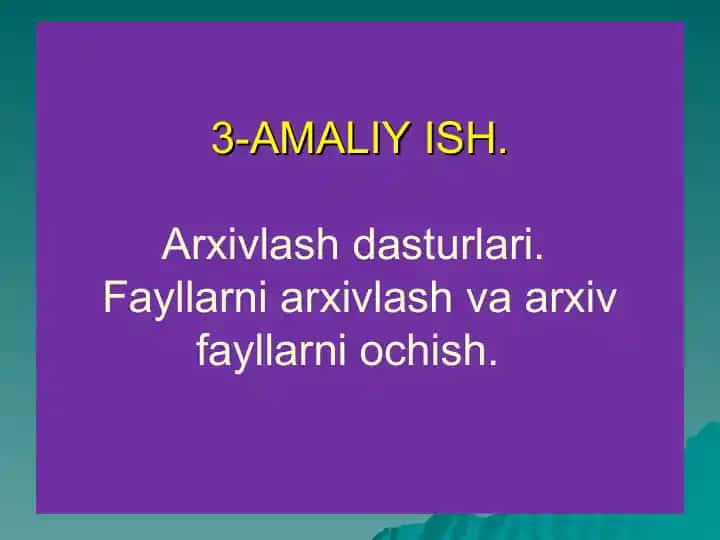 3-AMALIY ISH.

Arxivlash dasturlari. Fayllarni arxivlash va arxiv fayllarni ochish.